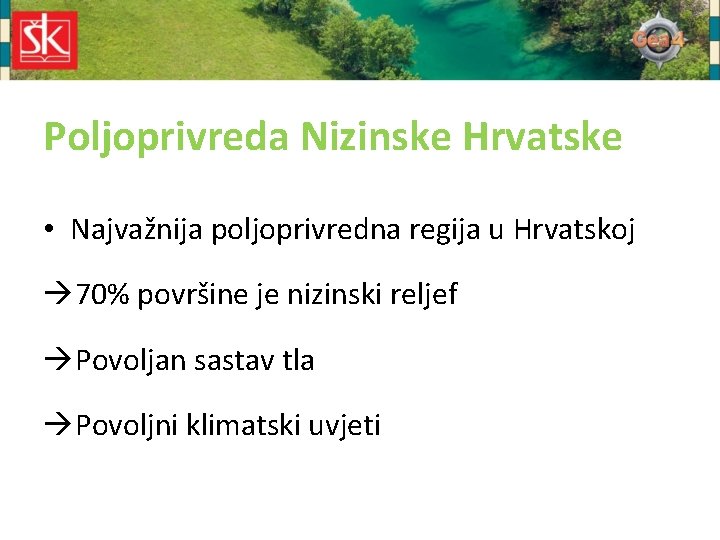 ŠK

Gea 4

Poljoprivreda Nizinske Hrvatske

• Najvažnija poljoprivredna regija u Hrvatskoj

→70% površine je nizinski reljef

→Povoljan sastav tla

→Povoljni klimatski uvjeti